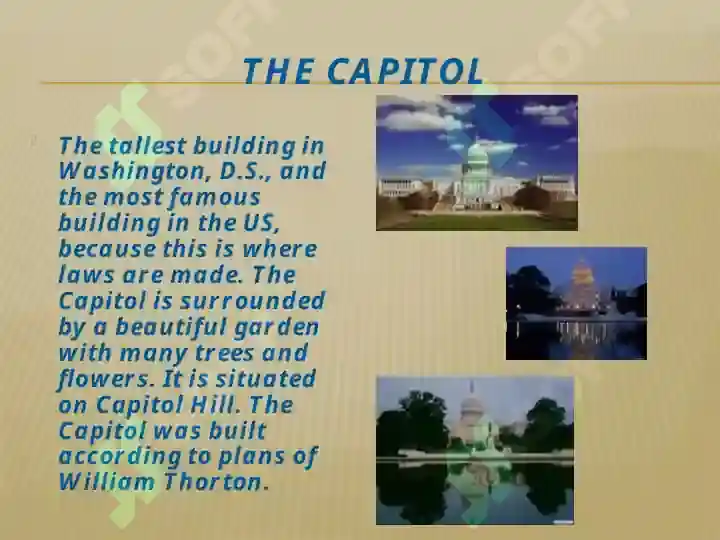 THE CAPITOL

The tallest building in Washington, D.S., and the most famous building in the US, because this is where laws are made. The Capitol is surrounded by a beautiful garden with many trees and flowers. It is situated on Capitol Hill. The Capitol was built according to plans of William Thorton.